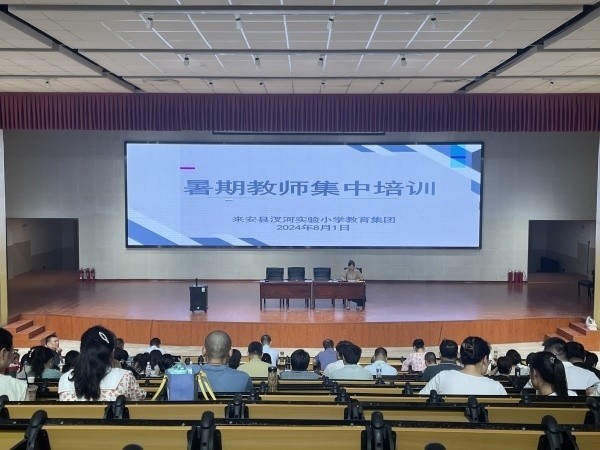 暑期教师集中培训

来安县汊河实验小学教育集团
2024年8月1日